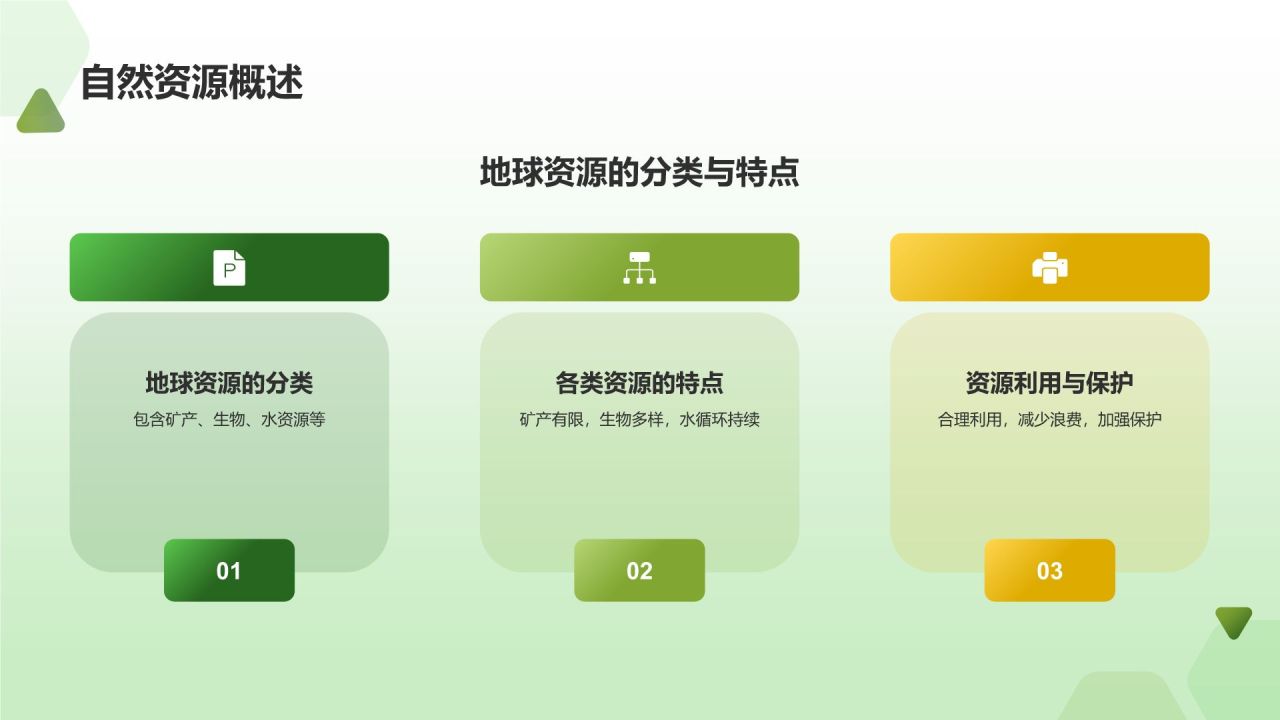 自然资源概述

地球资源的分类与特点

地球资源的分类
包含矿产、生物、水资源等
01

各类资源的特点
矿产有限，生物多样，水循环持续
02

资源利用与保护
合理利用，减少浪费，加强保护
03